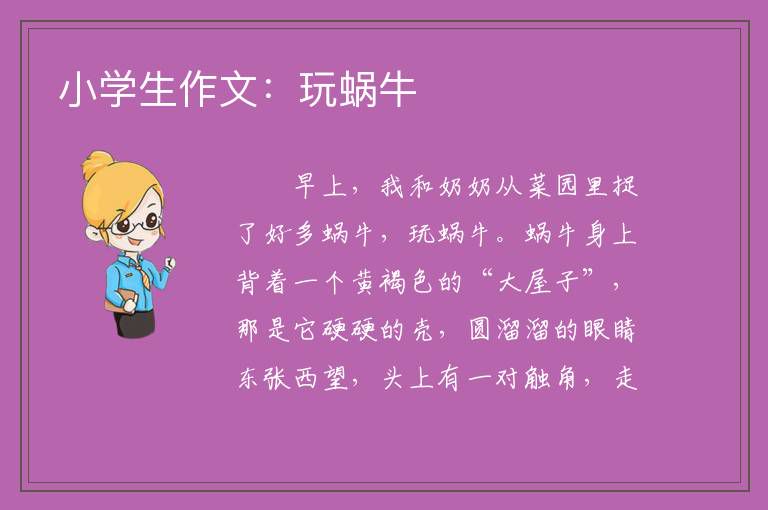 小学生作文：玩蜗牛

早上，我和奶奶从菜园里捉了好多蜗牛，玩蜗牛。蜗牛身上背着一个黄褐色的“大屋子”，那是它硬硬的壳，圆溜溜的眼睛东张西望，头上有一对触角，走